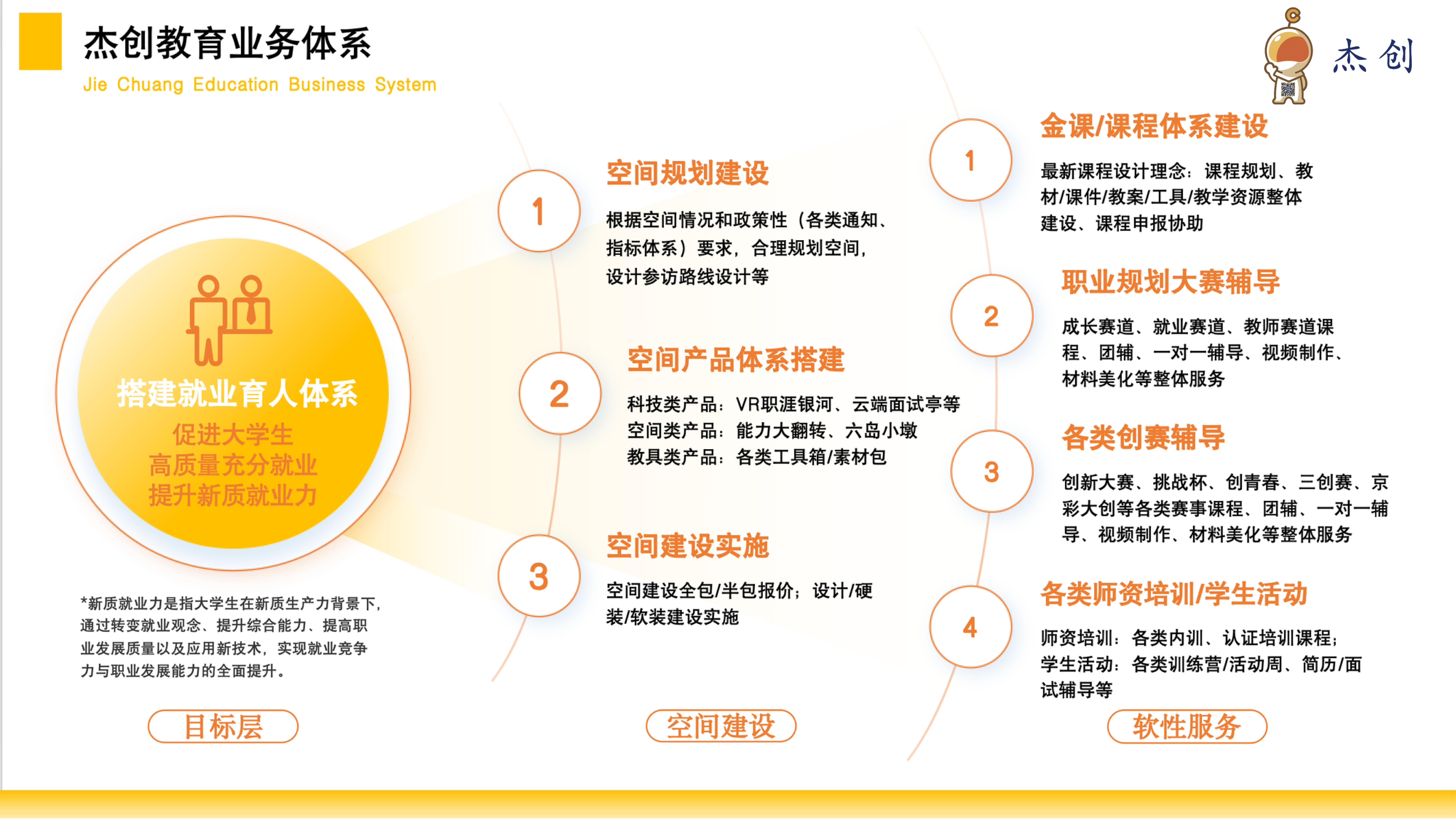 杰创教育业务体系

Jie Chuang Education Business System

杰创

搭建就业育人体系

促进大学生
高质量充分就业
提升新质就业力

*新质就业力是指大学生在新质生产力背景下，通过转变就业观念、提升综合能力、提高职业发展质量以及应用新技术，实现就业竞争力与职业发展能力的全面提升。

目标层

1

空间规划建设

根据空间情况和政策性（各类通知、指标体系）要求，合理规划空间，设计参访路线设计等

2

空间产品体系搭建

科技类产品：VR职涯银河、云端面试亭等
空间类产品：能力大翻转、六岛小墩
教具类产品：各类工具箱/素材包

3

空间建设实施

空间建设全包/半包报价；设计/硬装/软装建设实施

空间建设

1

金课/课程体系建设

最新课程设计理念：课程规划、教材/课件/教案/工具/教学资源整体建设、课程申报协助

2

职业规划大赛辅导

成长赛道、就业赛道、教师赛道课程、团辅、一对一辅导、视频制作、材料美化等整体服务

3

各类创赛辅导

创新大赛、挑战杯、创青春、三创赛、京彩大创等各类赛事课程、团辅、一对一辅导、视频制作、材料美化等整体服务

4

各类师资培训/学生活动

师资培训：各类内训、认证培训课程；
学生活动：各类训练营/活动周、简历/面试辅导等

软性服务